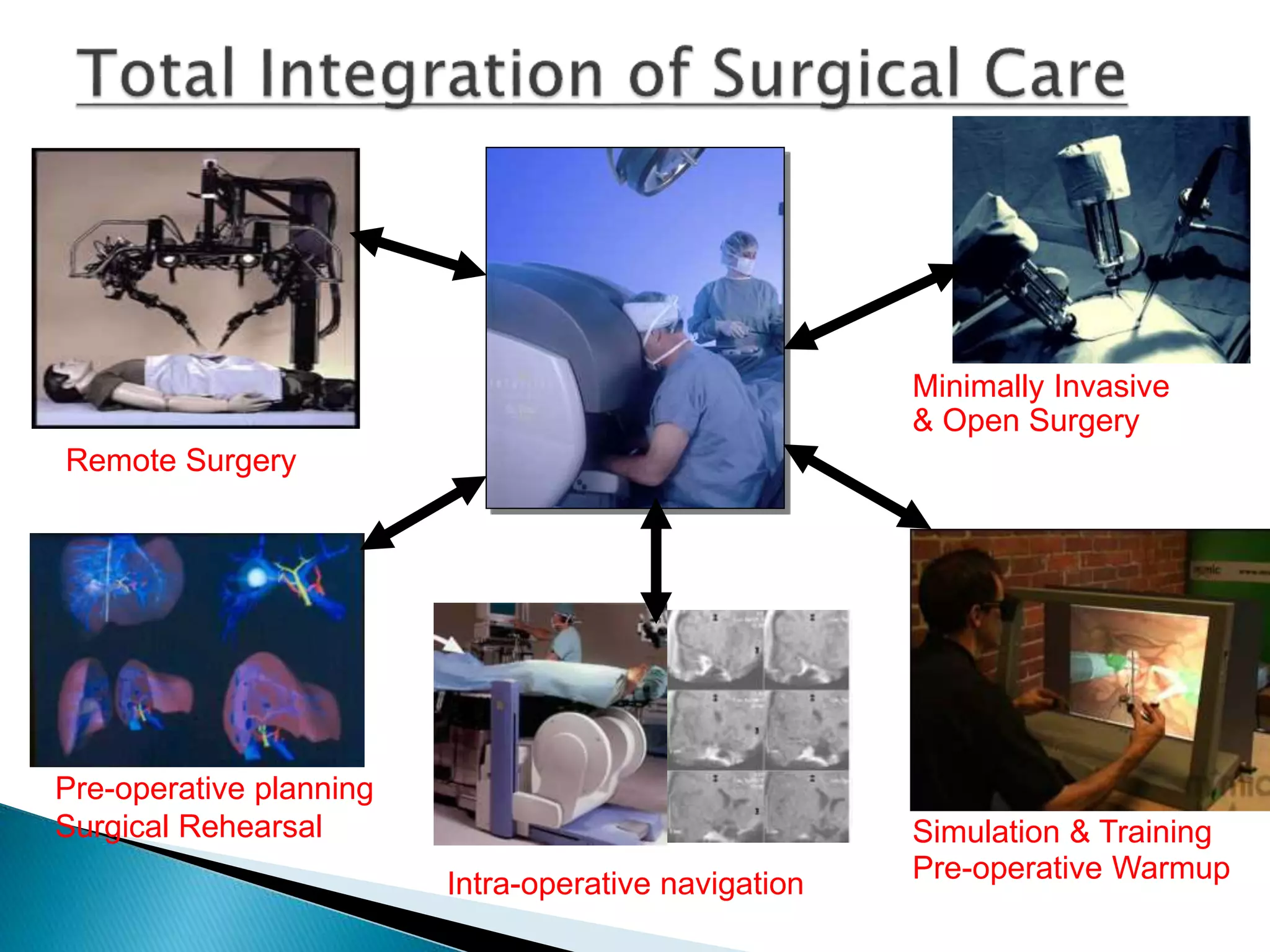 Total Integration of Surgical Care

Remote Surgery

Minimally Invasive
& Open Surgery

Pre-operative planning
Surgical Rehearsal

Intra-operative navigation

Simulation & Training
Pre-operative Warmup